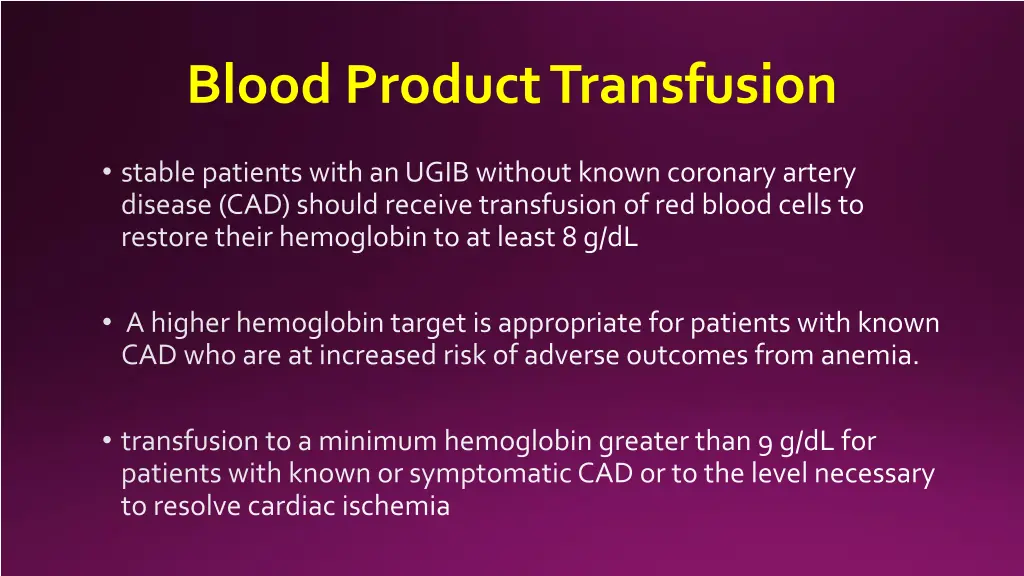 Blood Product Transfusion

• stable patients with an UGIB without known coronary artery disease (CAD) should receive transfusion of red blood cells to restore their hemoglobin to at least 8 g/dL

• A higher hemoglobin target is appropriate for patients with known CAD who are at increased risk of adverse outcomes from anemia.

• transfusion to a minimum hemoglobin greater than 9 g/dL for patients with known or symptomatic CAD or to the level necessary to resolve cardiac ischemia